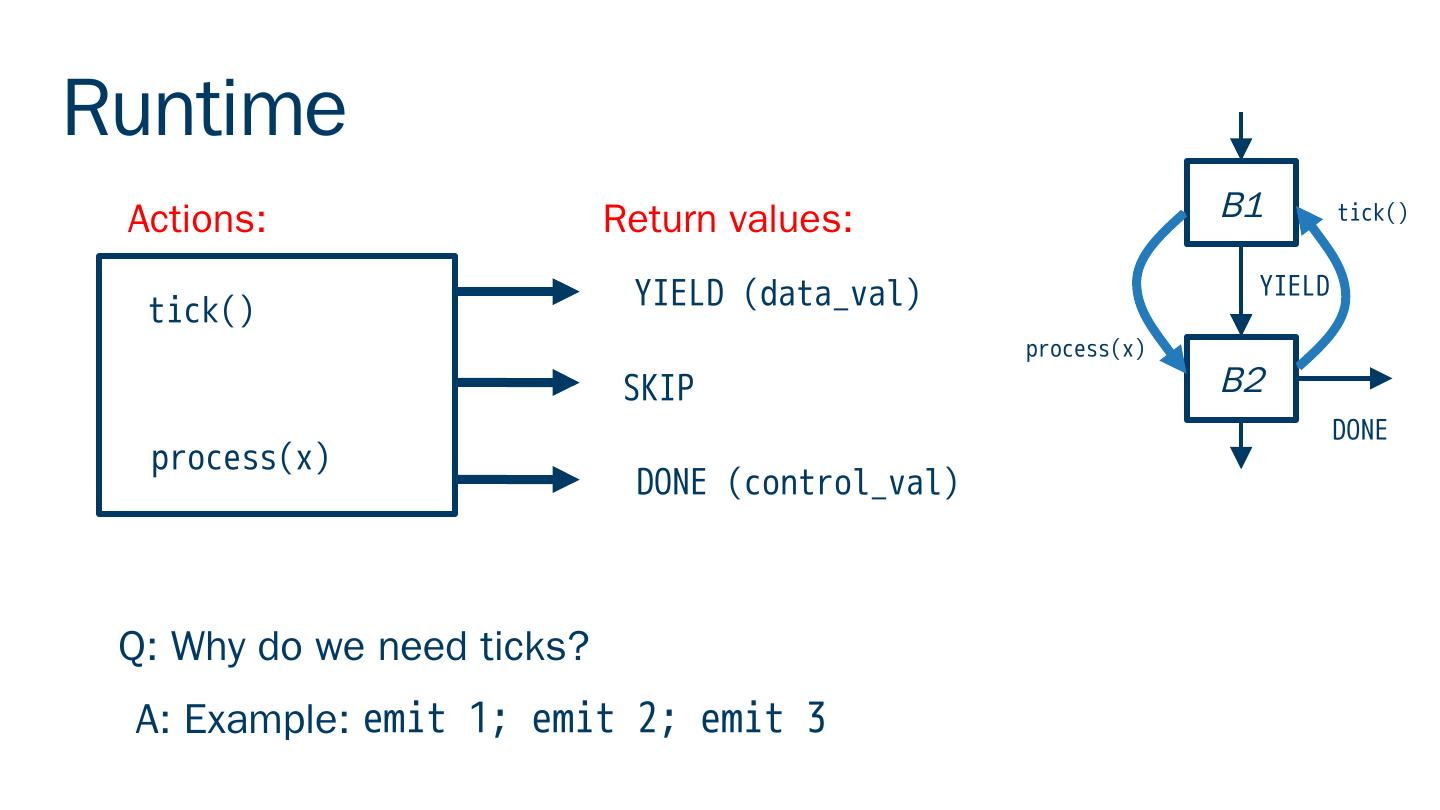 Runtime

Actions:

tick()

process(x)

Return values:

YIELD (data_val)

SKIP

DONE (control_val)

B1

tick()

YIELD

process(x)

B2

DONE

Q: Why do we need ticks?

A: Example: emit 1; emit 2; emit 3